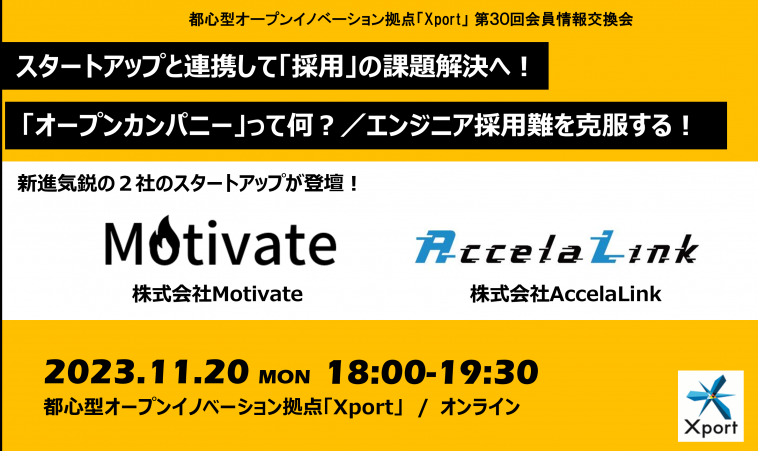 都心型オープンイノベーション拠点「Xport」第30回会員情報交換会

スタートアップと連携して「採用」の課題解決へ！

「オープンカンパニー」って何？／エンジニア採用難を克服する！

新進気鋭の２社のスタートアップが登壇！

Motivate

株式会社Motivate

AccelaLink

株式会社AccelaLink

2023.11.20 MON 18:00-19:30

都心型オープンイノベーション拠点「Xport」 / オンライン

Xport